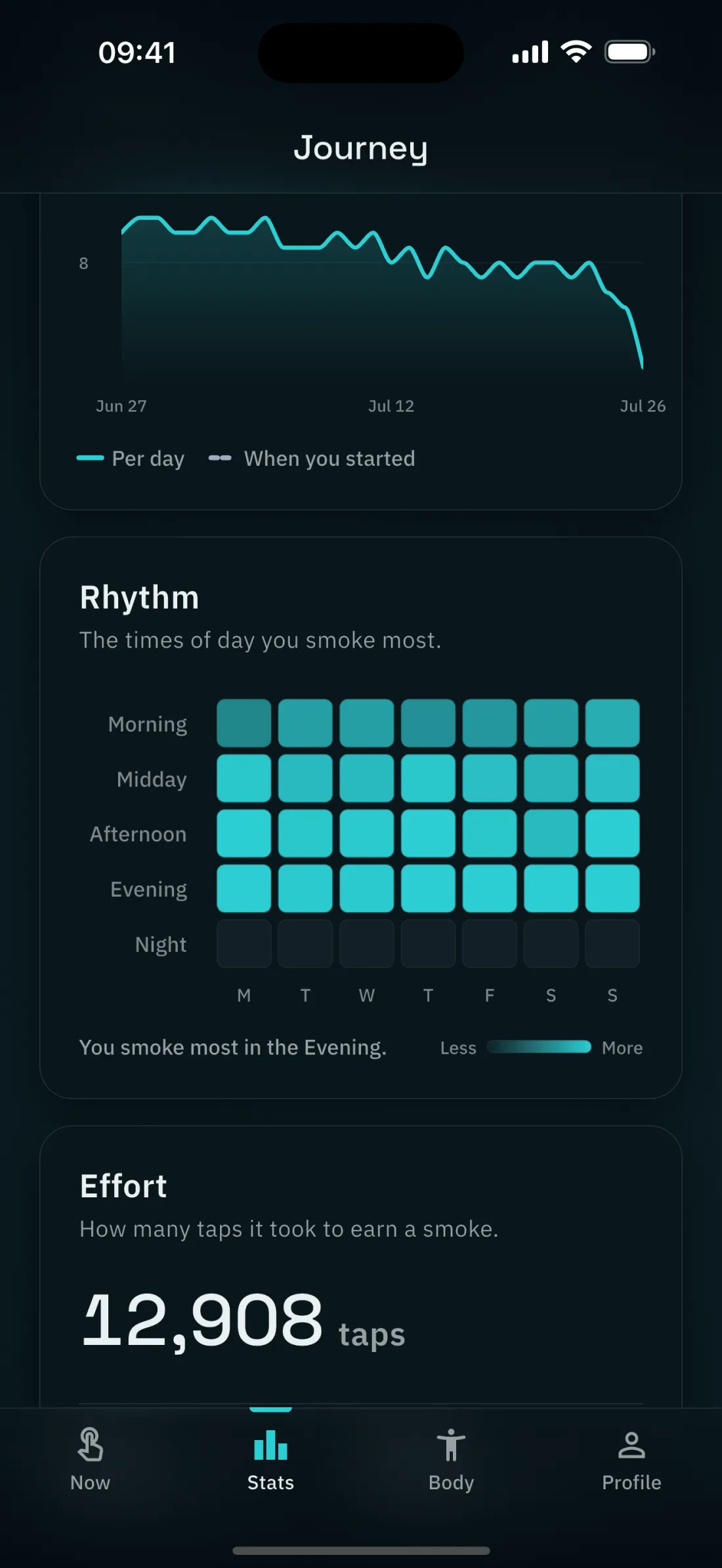 09:41

Journey

8

Jun 27 Jul 12 Jul 26

Per day When you started

Rhythm

The times of day you smoke most.

Morning
Midday
Afternoon
Evening
Night

M T W T F S S

You smoke most in the Evening.

Less More

Effort

How many taps it took to earn a smoke.

12,908 taps

Now Stats Body Profile